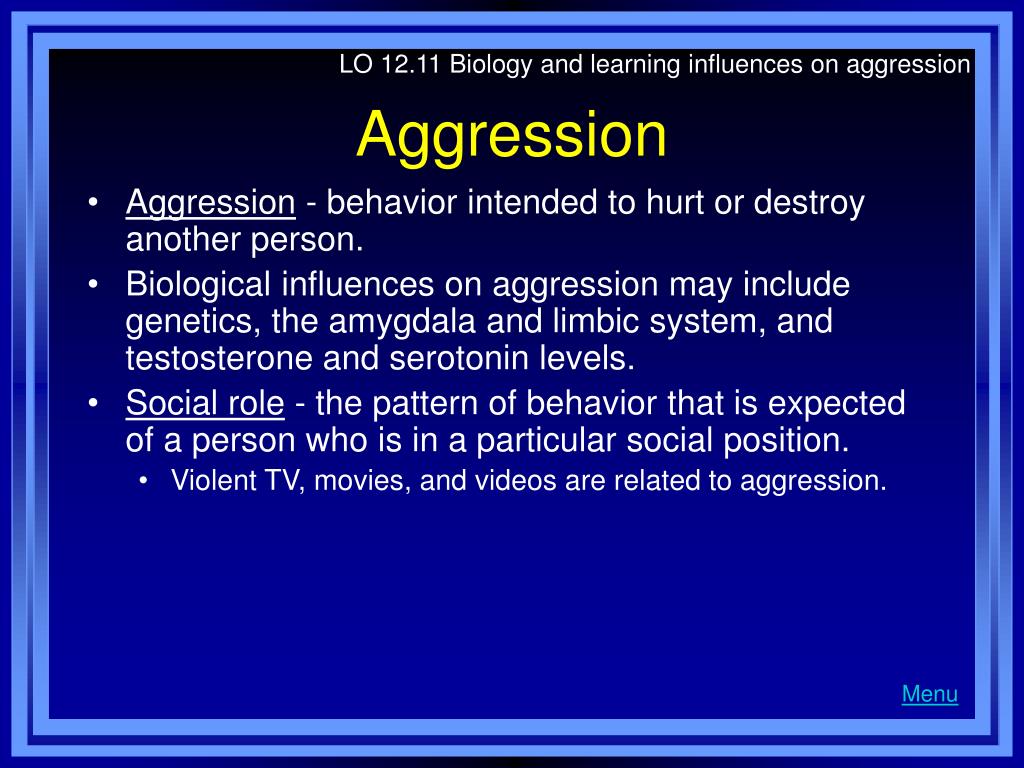 LO 12.11 Biology and learning influences on aggression

Aggression

• Aggression - behavior intended to hurt or destroy another person.
• Biological influences on aggression may include genetics, the amygdala and limbic system, and testosterone and serotonin levels.
• Social role - the pattern of behavior that is expected of a person who is in a particular social position.
  • Violent TV, movies, and videos are related to aggression.

Menu